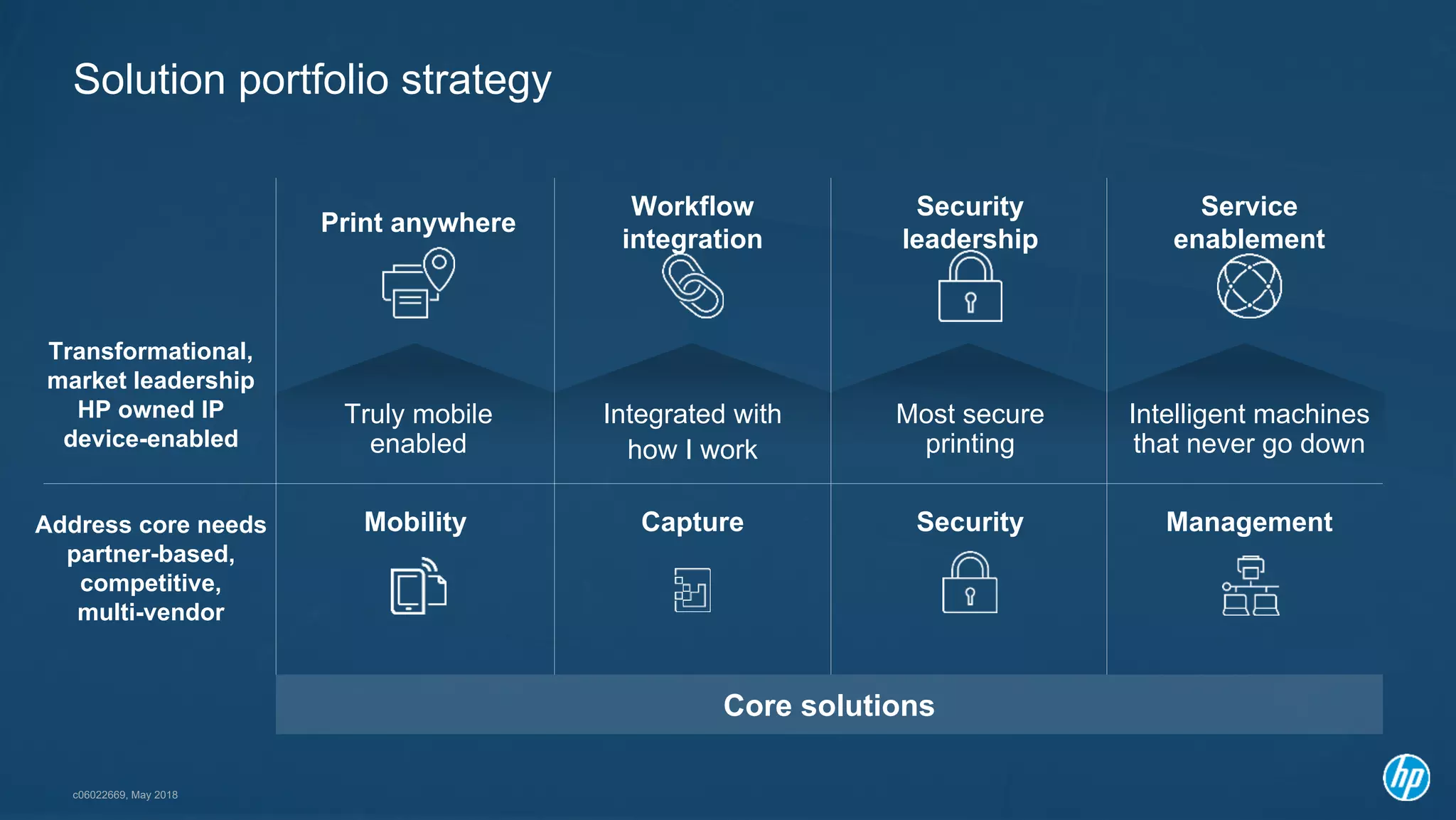 Solution portfolio strategy

|  | Print anywhere | Workflow integration | Security leadership | Service enablement |
|---|---|---|---|---|
| Transformational, market leadership HP owned IP device-enabled | Truly mobile enabled | Integrated with how I work | Most secure printing | Intelligent machines that never go down |
| Address core needs partner-based, competitive, multi-vendor | Mobility | Capture | Security | Management |

Core solutions

c06022669, May 2018

hp